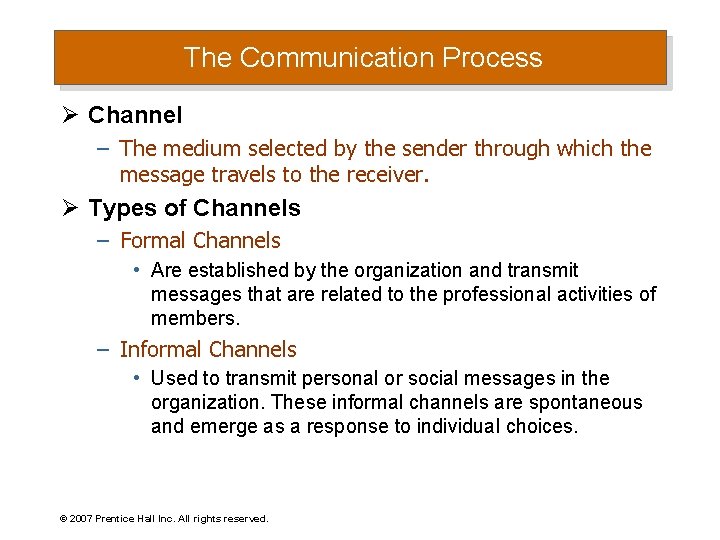 The Communication Process

➢ Channel
– The medium selected by the sender through which the message travels to the receiver.

➢ Types of Channels
– Formal Channels
• Are established by the organization and transmit messages that are related to the professional activities of members.
– Informal Channels
• Used to transmit personal or social messages in the organization. These informal channels are spontaneous and emerge as a response to individual choices.

© 2007 Prentice Hall Inc. All rights reserved.